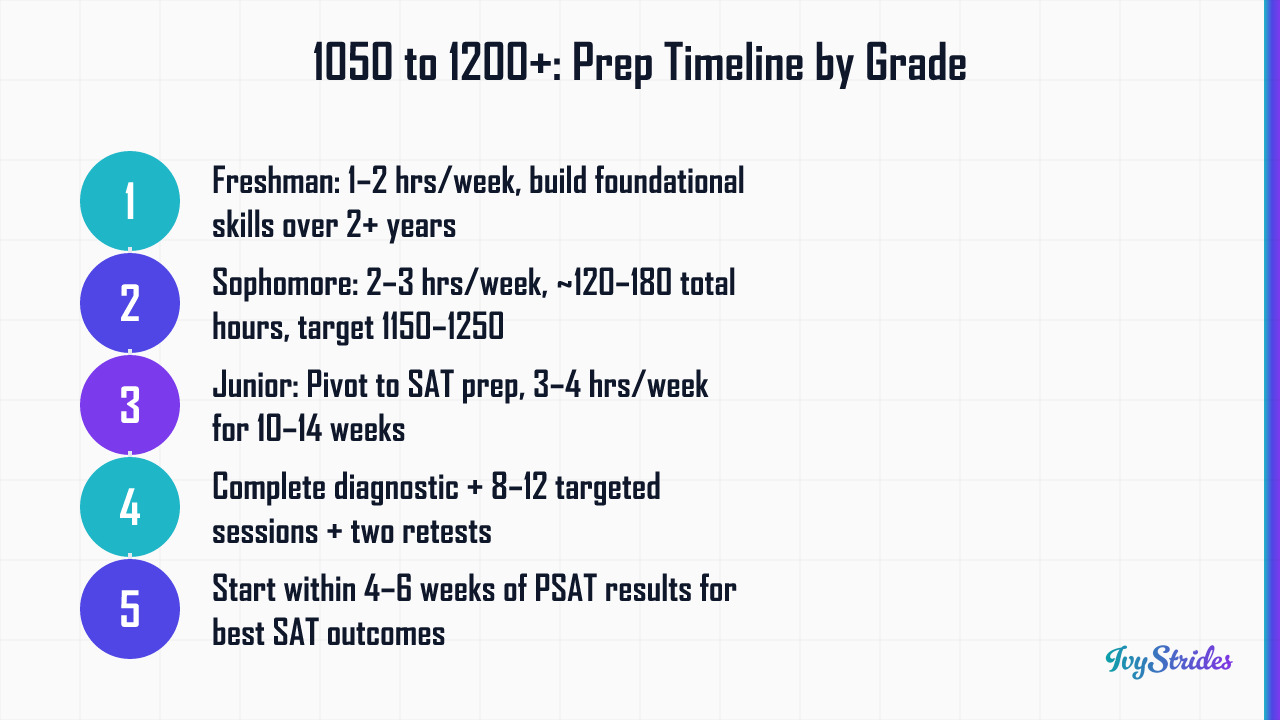 1050 to 1200+: Prep Timeline by Grade

1

Freshman: 1–2 hrs/week, build foundational skills over 2+ years

2

Sophomore: 2–3 hrs/week, ~120–180 total hours, target 1150–1250

3

Junior: Pivot to SAT prep, 3–4 hrs/week for 10–14 weeks

4

Complete diagnostic + 8–12 targeted sessions + two retests

5

Start within 4–6 weeks of PSAT results for best SAT outcomes

IvyStrides